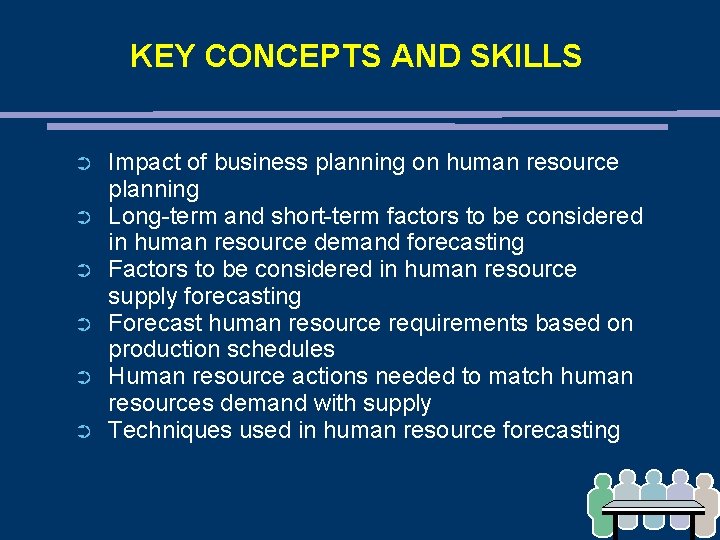 KEY CONCEPTS AND SKILLS

➲ Impact of business planning on human resource planning
➲ Long-term and short-term factors to be considered in human resource demand forecasting
➲ Factors to be considered in human resource supply forecasting
➲ Forecast human resource requirements based on production schedules
➲ Human resource actions needed to match human resources demand with supply
➲ Techniques used in human resource forecasting